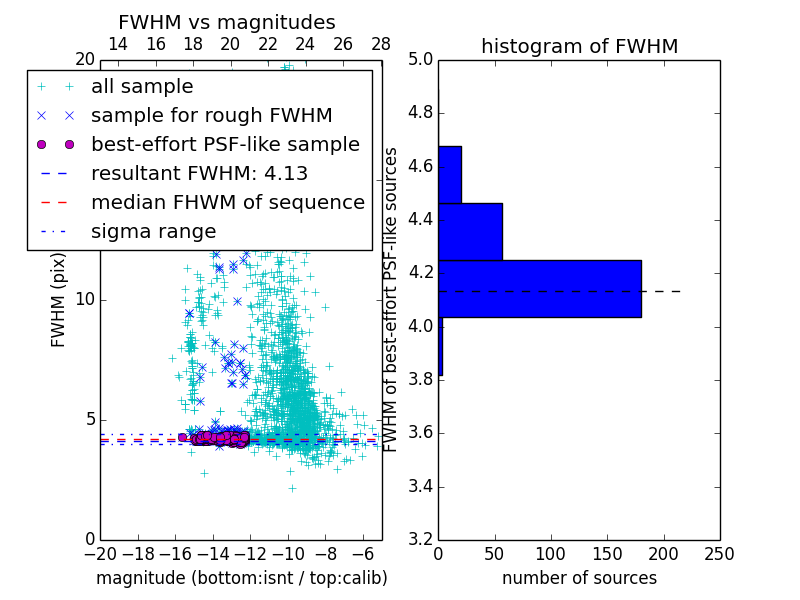 FWHM vs magnitudes

14 16 18 20 22 24 26 28

20

all sample
sample for rough FWHM
best-effort PSF-like sample
resultant FWHM: 4.13
median FHWM of sequence
sigma range

FWHM (pix)

10

5

0

−20 −18 −16 −14 −12 −10 −8 −6

magnitude (bottom:isnt / top:calib)

histogram of FWHM

5.0
4.8
4.6
4.4
4.2
4.0
3.8
3.6
3.4
3.2

FWHM of best-effort PSF-like sources

0 50 100 150 200 250

number of sources